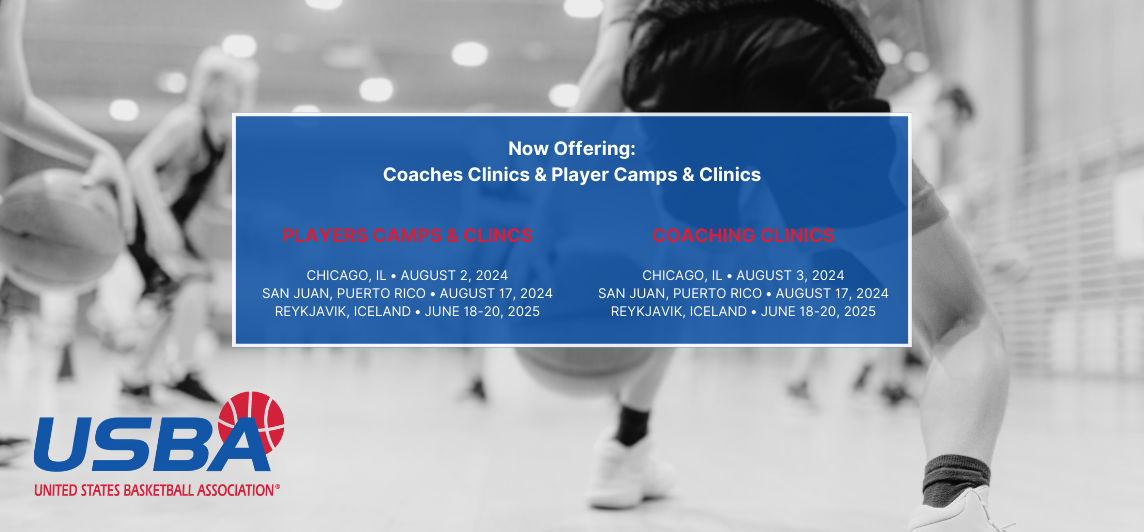 Now Offering:
Coaches Clinics & Player Camps & Clinics

PLAYERS CAMPS & CLINCS

CHICAGO, IL • AUGUST 2, 2024
SAN JUAN, PUERTO RICO • AUGUST 17, 2024
REYKJAVIK, ICELAND • JUNE 18-20, 2025

COACHING CLINICS

CHICAGO, IL • AUGUST 3, 2024
SAN JUAN, PUERTO RICO • AUGUST 17, 2024
REYKJAVIK, ICELAND • JUNE 18-20, 2025

USBA
UNITED STATES BASKETBALL ASSOCIATION®